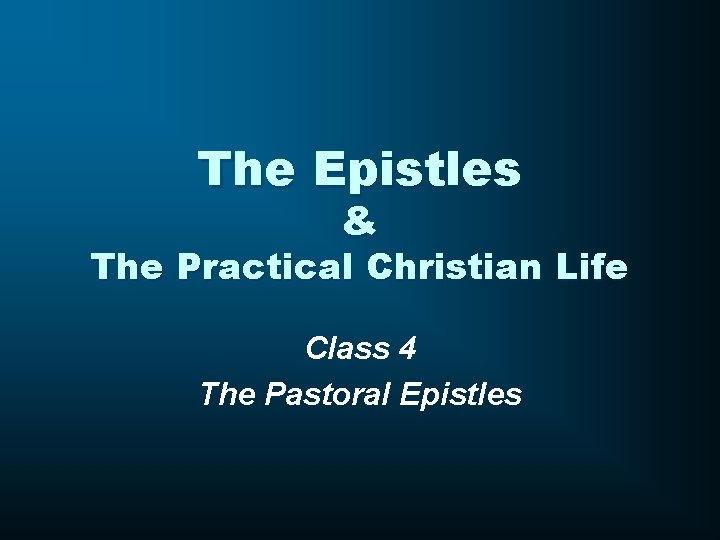 The Epistles
&
The Practical Christian Life

Class 4
The Pastoral Epistles